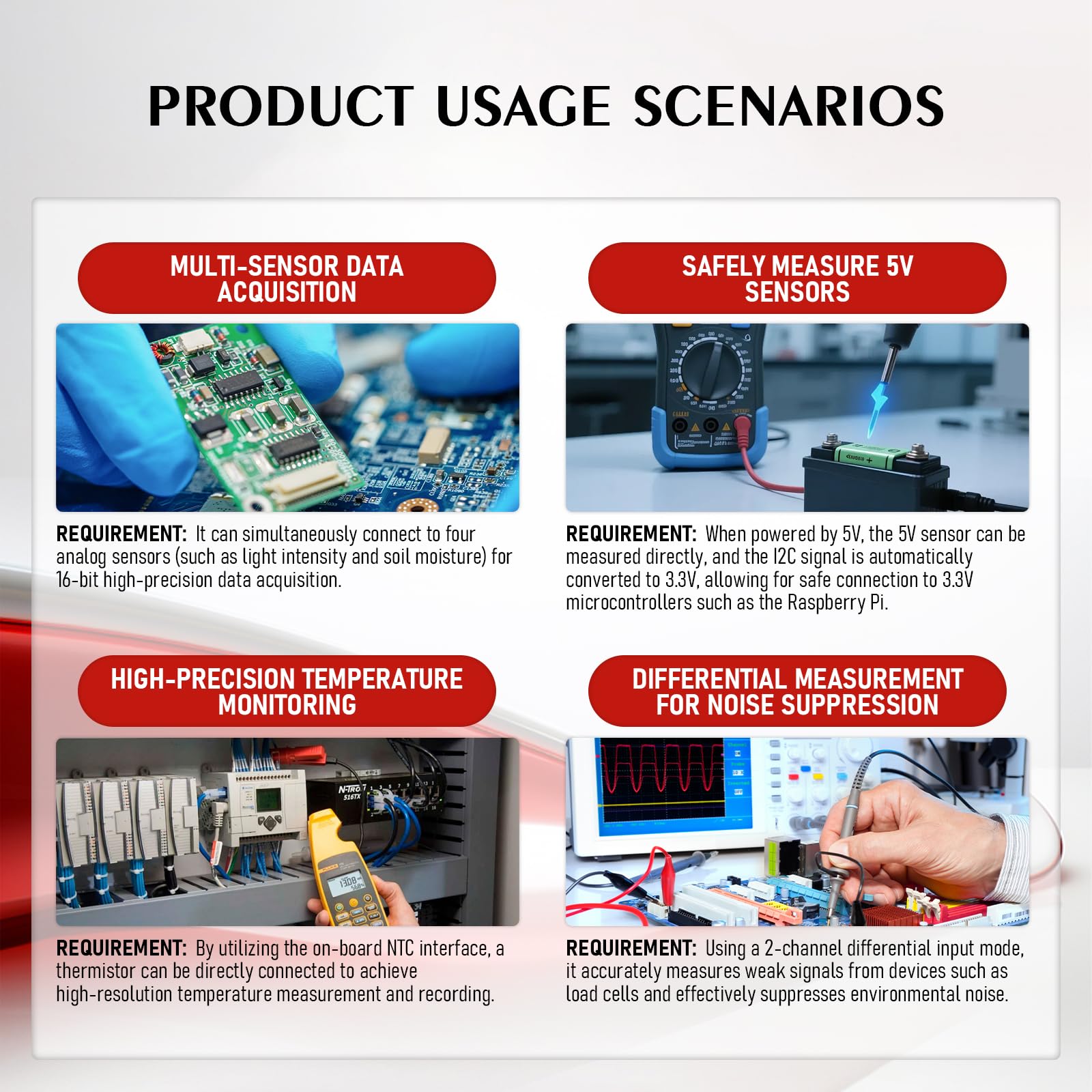 PRODUCT USAGE SCENARIOS

MULTI-SENSOR DATA ACQUISITION

REQUIREMENT: It can simultaneously connect to four analog sensors (such as light intensity and soil moisture) for 16-bit high-precision data acquisition.

SAFELY MEASURE 5V SENSORS

REQUIREMENT: When powered by 5V, the 5V sensor can be measured directly, and the I2C signal is automatically converted to 3.3V, allowing for safe connection to 3.3V microcontrollers such as the Raspberry Pi.

HIGH-PRECISION TEMPERATURE MONITORING

N-TRON 516TX

REQUIREMENT: By utilizing the on-board NTC interface, a thermistor can be directly connected to achieve high-resolution temperature measurement and recording.

DIFFERENTIAL MEASUREMENT FOR NOISE SUPPRESSION

REQUIREMENT: Using a 2-channel differential input mode, it accurately measures weak signals from devices such as load cells and effectively suppresses environmental noise.